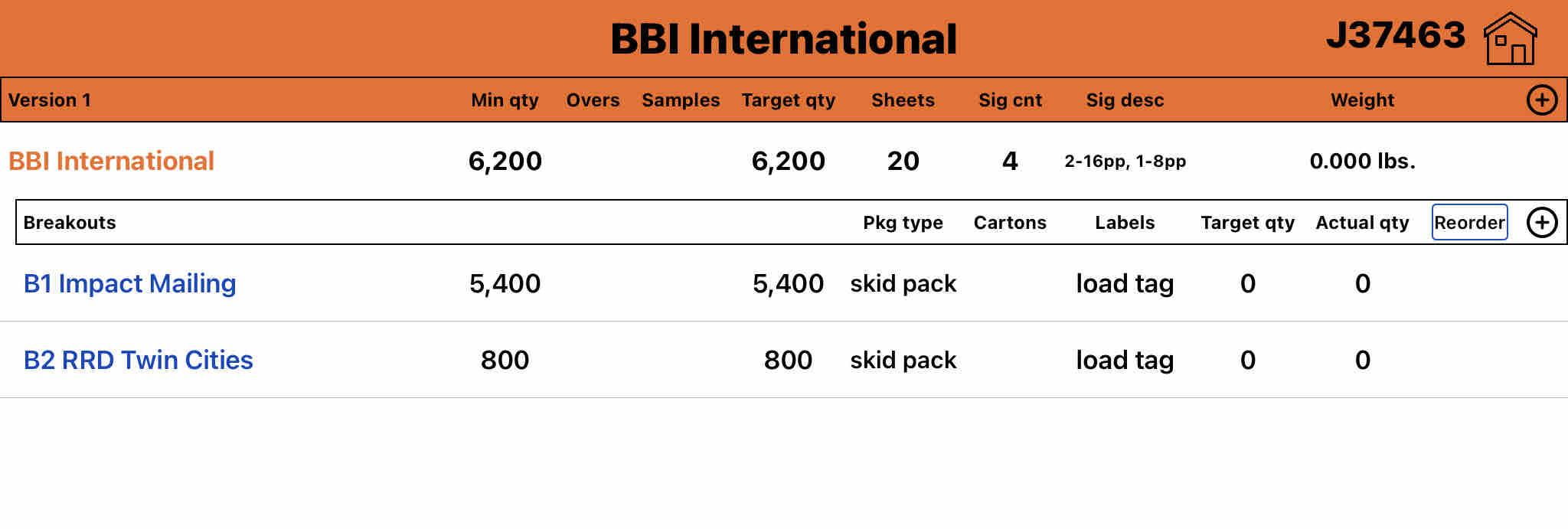 BBI International J37463

| Version 1 | Min qty | Overs | Samples | Target qty | Sheets | Sig cnt | Sig desc | Weight |
|---|---|---|---|---|---|---|---|---|
| BBI International | 6,200 | | | 6,200 | 20 | 4 | 2-16pp, 1-8pp | 0.000 lbs. |

| Breakouts | | | Pkg type | Cartons | Labels | Target qty | Actual qty | Reorder |
|---|---|---|---|---|---|---|---|---|
| B1 Impact Mailing | 5,400 | 5,400 | skid pack | | load tag | 0 | 0 | |
| B2 RRD Twin Cities | 800 | 800 | skid pack | | load tag | 0 | 0 | |